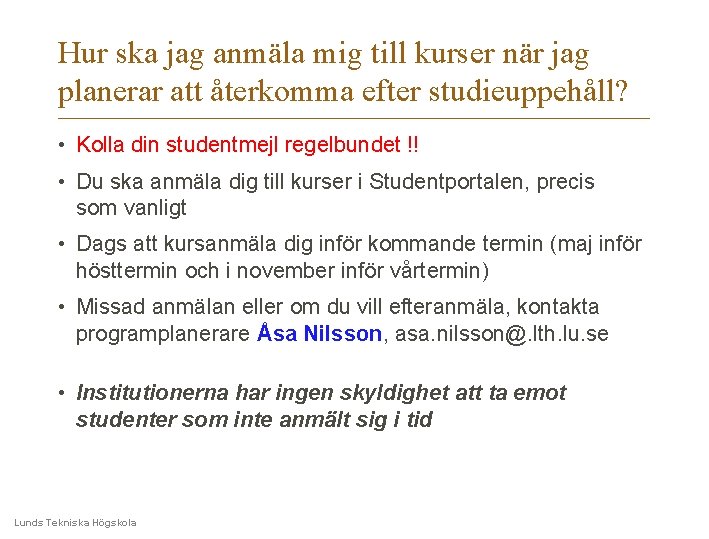 Hur ska jag anmäla mig till kurser när jag planerar att återkomma efter studieuppehåll?

• Kolla din studentmejl regelbundet !!

• Du ska anmäla dig till kurser i Studentportalen, precis som vanligt

• Dags att kursanmäla dig inför kommande termin (maj inför hösttermin och i november inför vårtermin)

• Missad anmälan eller om du vill efteranmäla, kontakta programplanerare Åsa Nilsson, asa.nilsson@.lth.lu.se

• Institutionerna har ingen skyldighet att ta emot studenter som inte anmält sig i tid

Lunds Tekniska Högskola